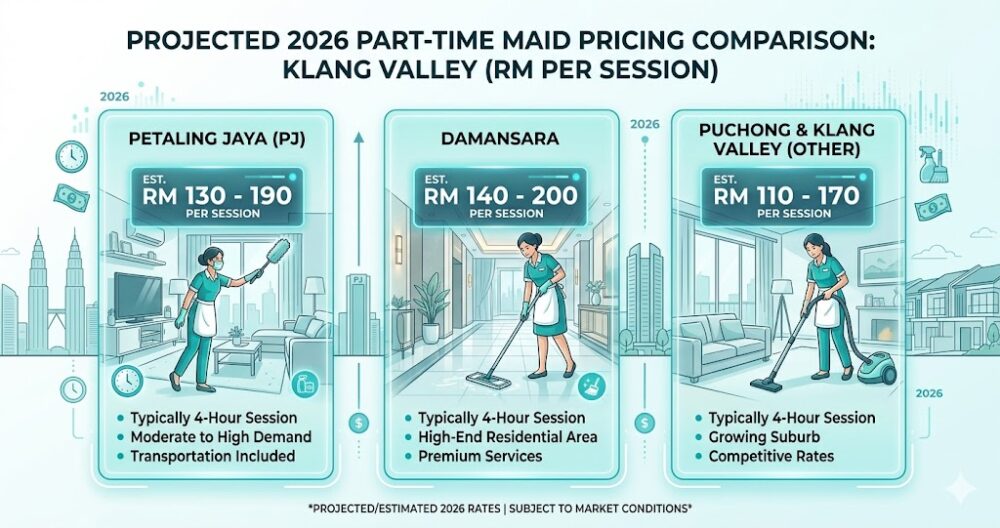 PROJECTED 2026 PART-TIME MAID PRICING COMPARISON: KLANG VALLEY (RM PER SESSION)

2026

PETALING JAYA (PJ)

EST. RM 130 - 190 PER SESSION

PJ

• Typically 4-Hour Session
• Moderate to High Demand
• Transportation Included

DAMANSARA

EST. RM 140 - 200 PER SESSION

• Typically 4-Hour Session
• High-End Residential Area
• Premium Services

2026

PUCHONG & KLANG VALLEY (OTHER)

EST. RM 110 - 170 PER SESSION

• Typically 4-Hour Session
• Growing Suburb
• Competitive Rates

2026

*PROJECTED/ESTIMATED 2026 RATES | SUBJECT TO MARKET CONDITIONS*